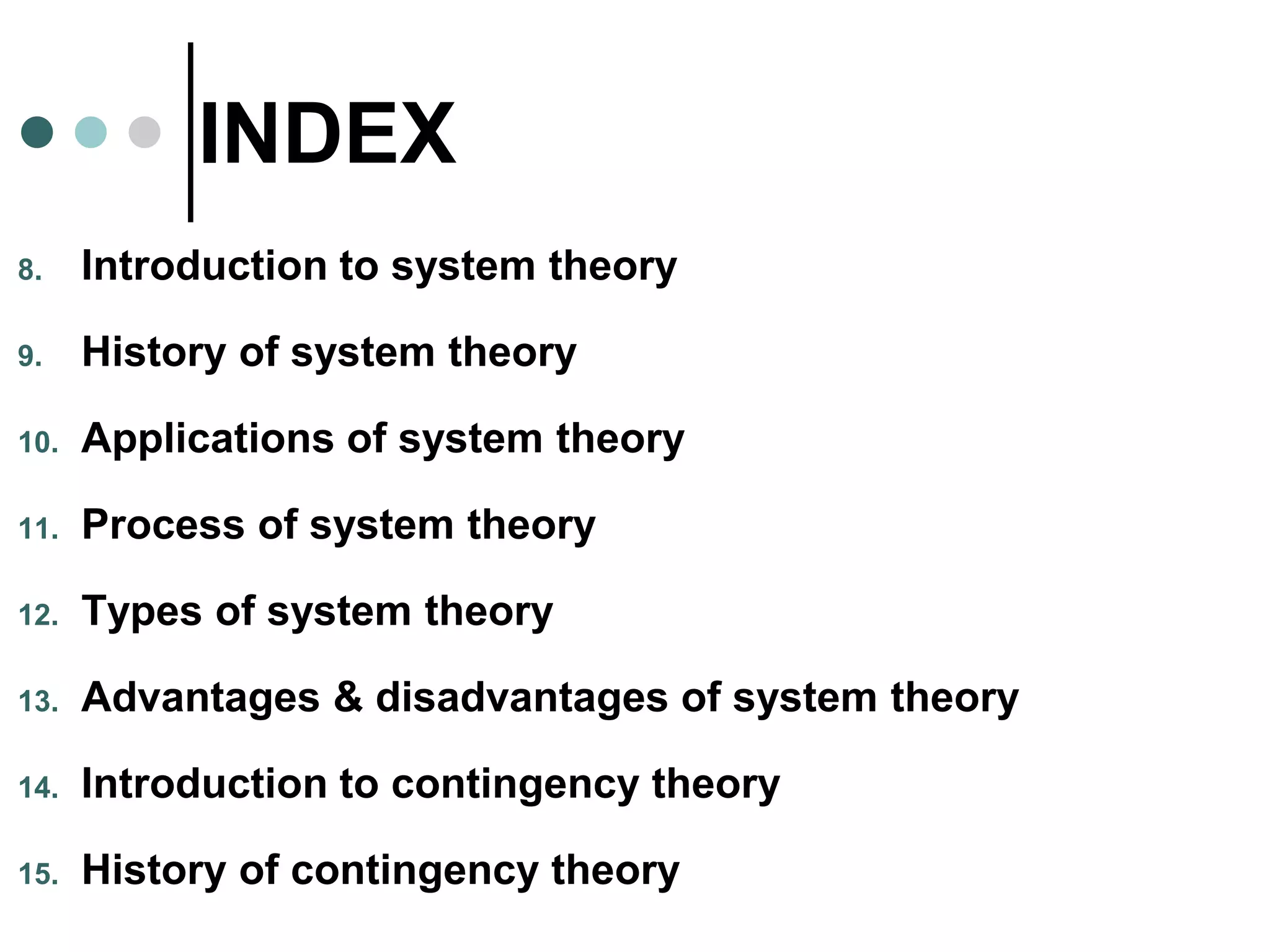 INDEX

8. Introduction to system theory
9. History of system theory
10. Applications of system theory
11. Process of system theory
12. Types of system theory
13. Advantages & disadvantages of system theory
14. Introduction to contingency theory
15. History of contingency theory